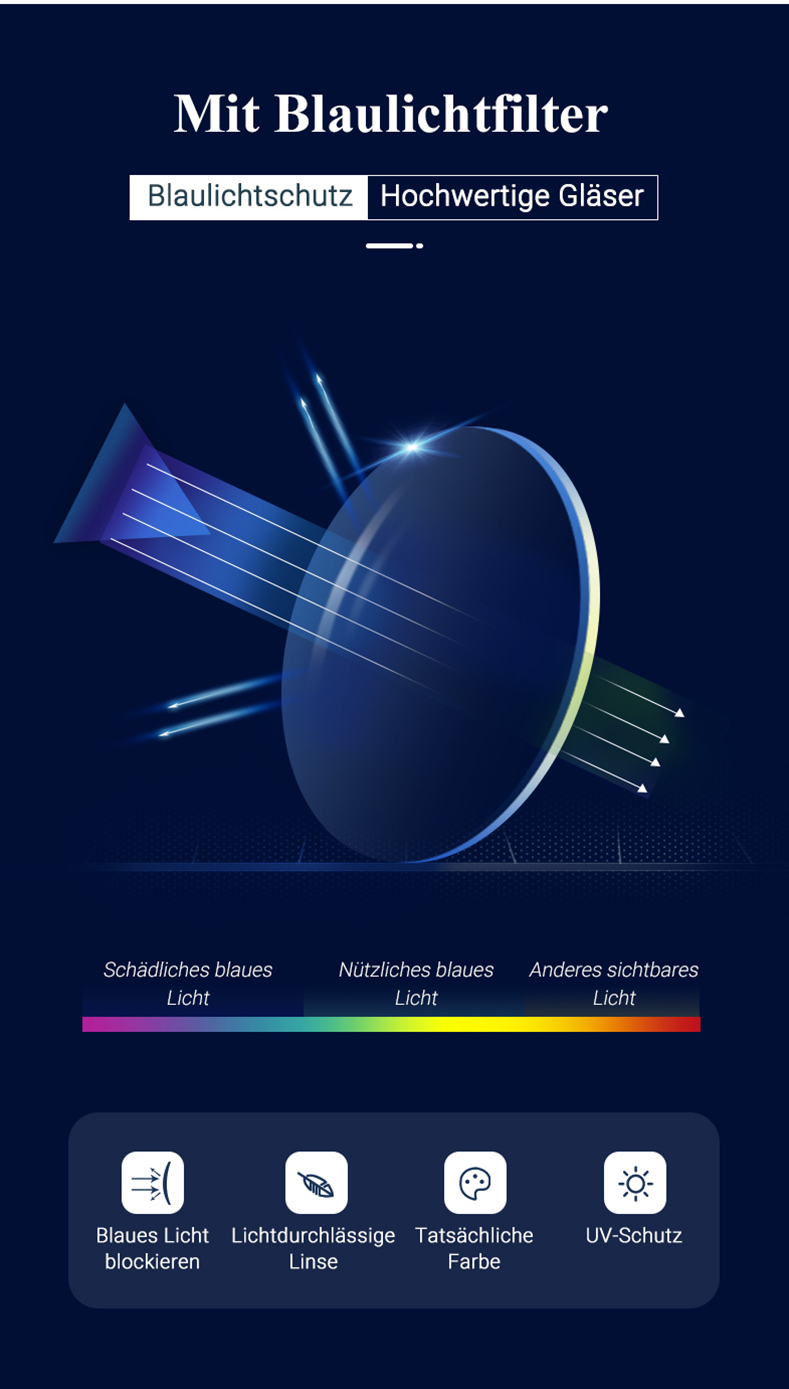 Mit Blaulichtfilter

Blaulichtschutz Hochwertige Gläser

Schädliches blaues Licht

Nützliches blaues Licht

Anderes sichtbares Licht

Blaues Licht blockieren

Lichtdurchlässige Linse

Tatsächliche Farbe

UV-Schutz